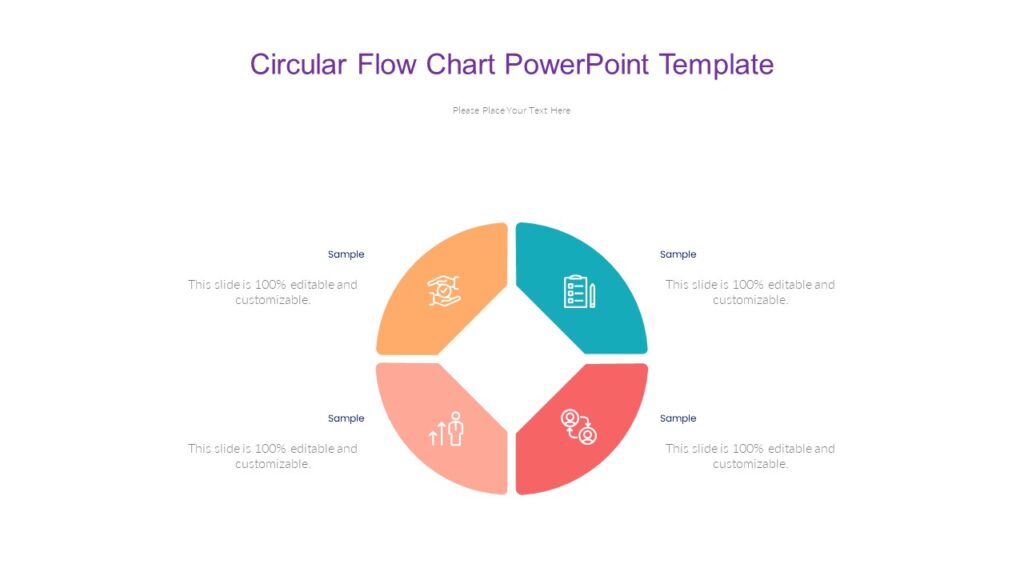 Circular Flow Chart PowerPoint Template

Please Place Your Text Here

Sample

This slide is 100% editable and customizable.

Sample

This slide is 100% editable and customizable.

Sample

This slide is 100% editable and customizable.

Sample

This slide is 100% editable and customizable.